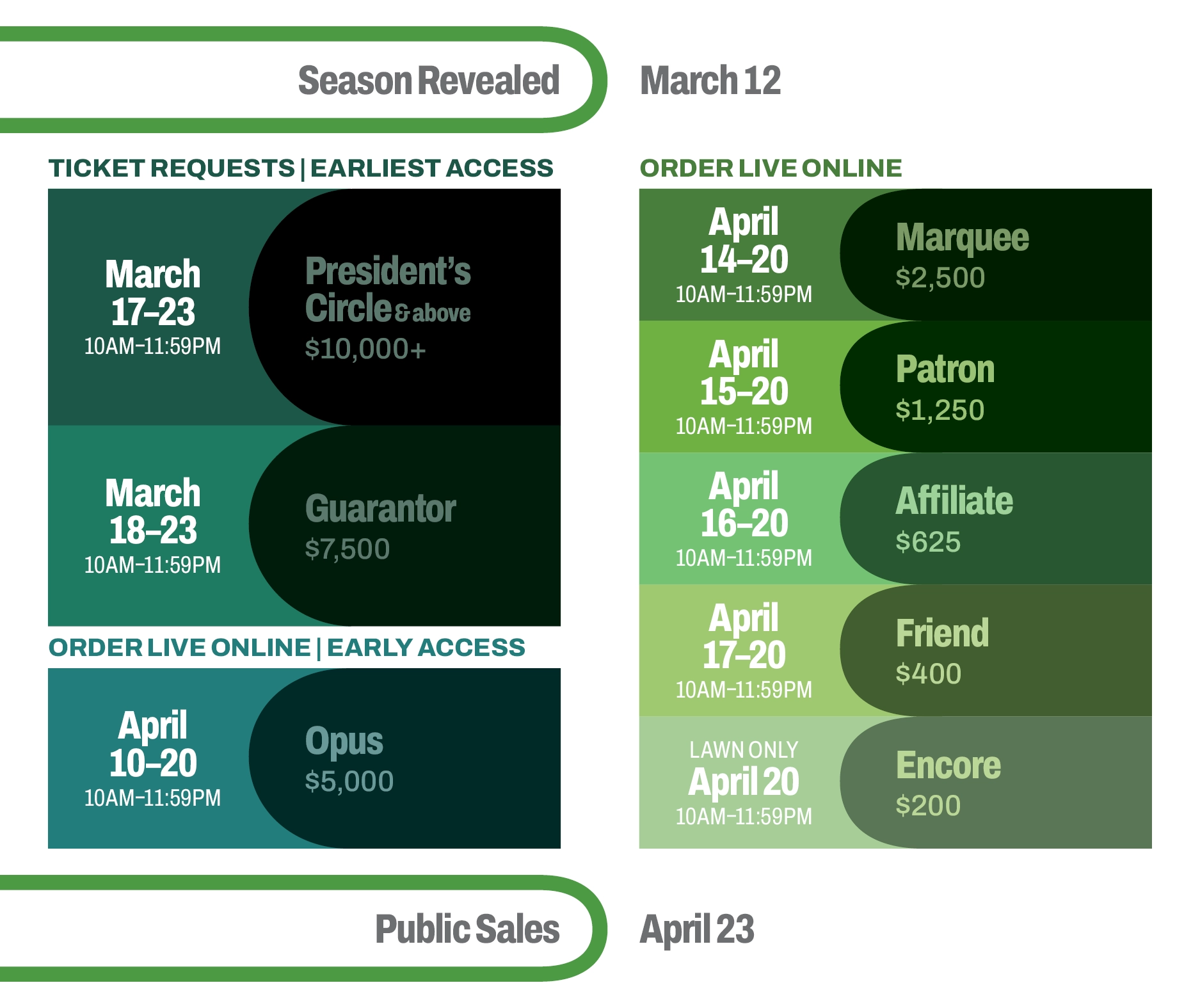 Season Revealed

March 12

TICKET REQUESTS | EARLIEST ACCESS

March 17–23
10AM–11:59PM

President's Circle & above
$10,000+

March 18–23
10AM–11:59PM

Guarantor
$7,500

ORDER LIVE ONLINE | EARLY ACCESS

April 10–20
10AM–11:59PM

Opus
$5,000

ORDER LIVE ONLINE

April 14–20
10AM–11:59PM

Marquee
$2,500

April 15–20
10AM–11:59PM

Patron
$1,250

April 16–20
10AM–11:59PM

Affiliate
$625

April 17–20
10AM–11:59PM

Friend
$400

LAWN ONLY
April 20
10AM–11:59PM

Encore
$200

Public Sales

April 23